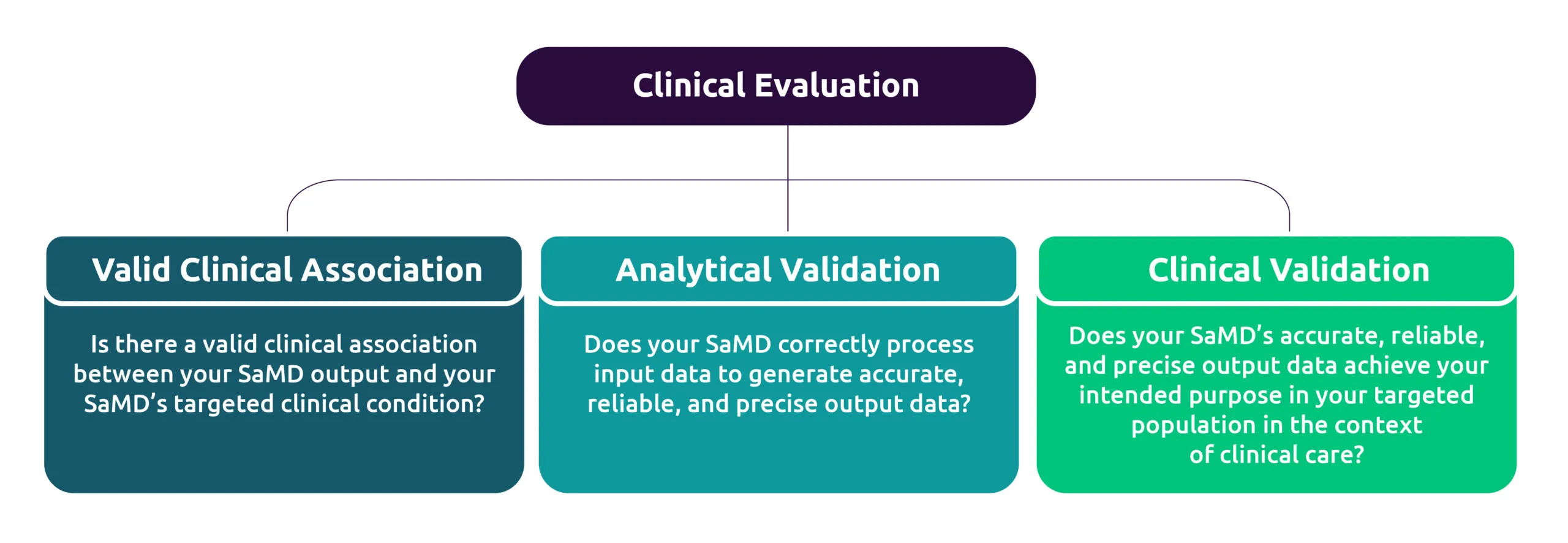 Clinical Evaluation

Valid Clinical Association

Is there a valid clinical association between your SaMD output and your SaMD's targeted clinical condition?

Analytical Validation

Does your SaMD correctly process input data to generate accurate, reliable, and precise output data?

Clinical Validation

Does your SaMD's accurate, reliable, and precise output data achieve your intended purpose in your targeted population in the context of clinical care?